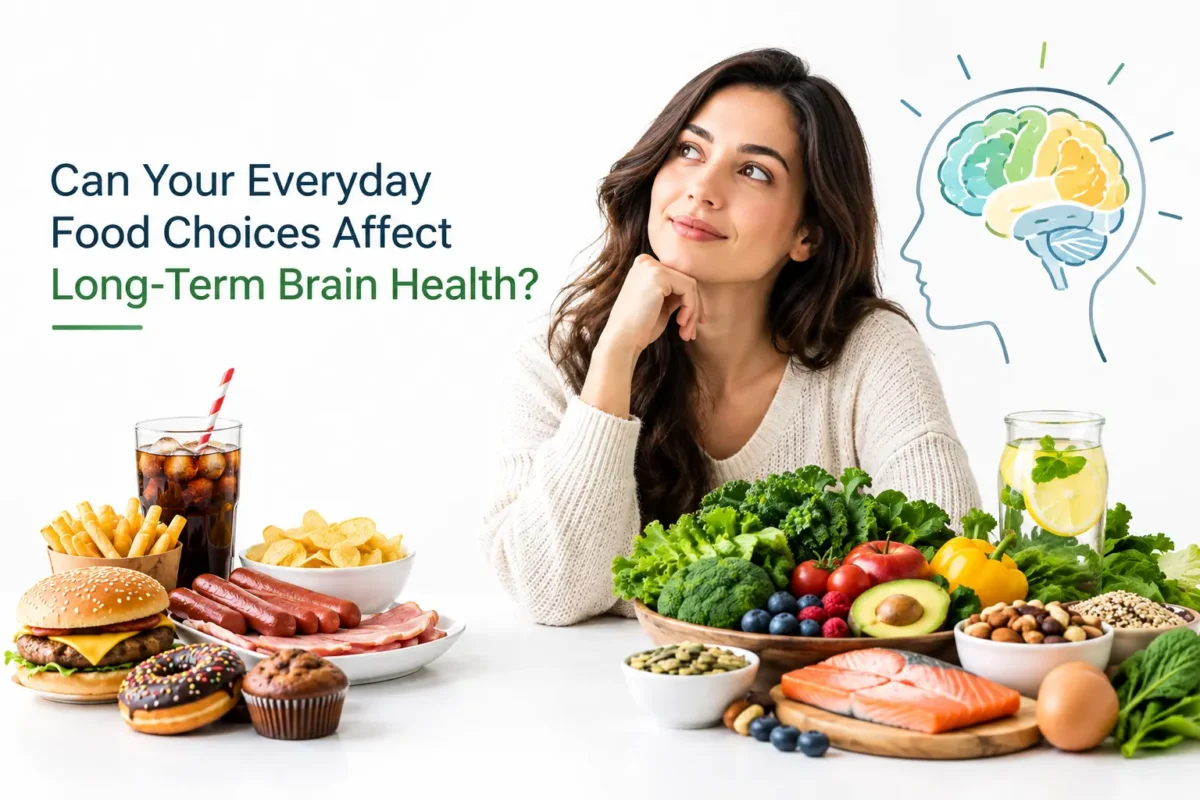 Can Your Everyday Food Choices Affect Long-Term Brain Health?